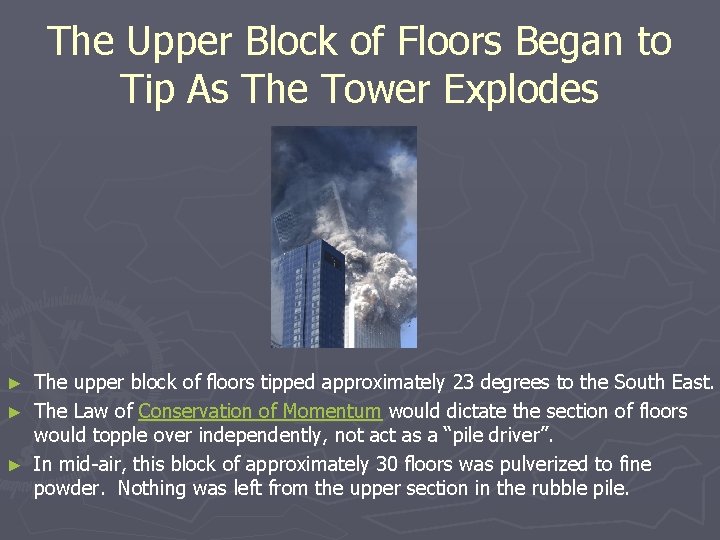 The Upper Block of Floors Began to Tip As The Tower Explodes

► The upper block of floors tipped approximately 23 degrees to the South East.
► The Law of Conservation of Momentum would dictate the section of floors would topple over independently, not act as a "pile driver".
► In mid-air, this block of approximately 30 floors was pulverized to fine powder. Nothing was left from the upper section in the rubble pile.